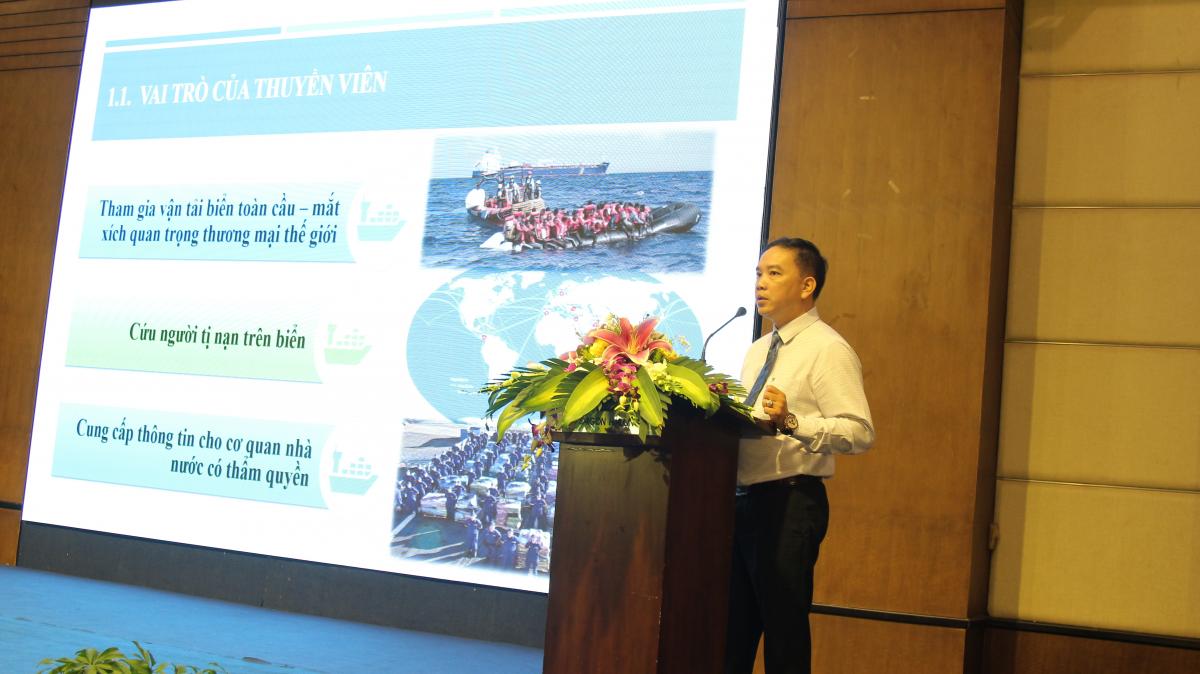 1.1. VAI TRÒ CỦA THUYỀN VIÊN

Tham gia vận tải biển toàn cầu – mắt xích quan trọng thương mại thế giới

Cứu người tị nạn trên biển

Cung cấp thông tin cho cơ quan nhà nước có thẩm quyền